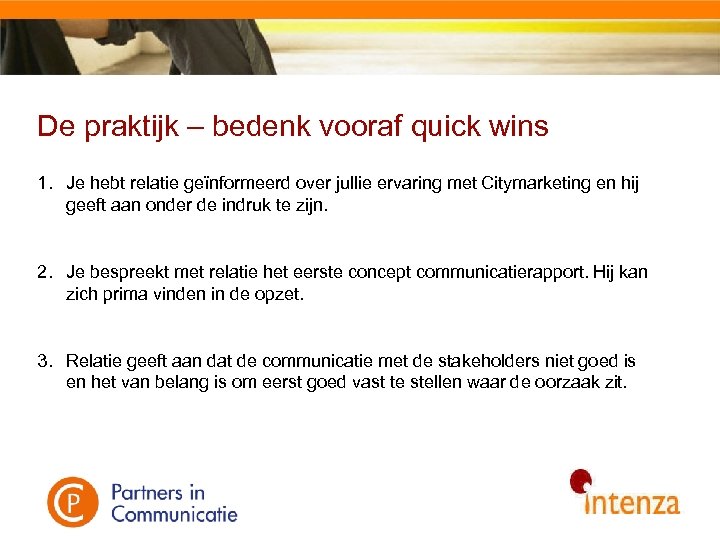 De praktijk – bedenk vooraf quick wins

1. Je hebt relatie geïnformeerd over jullie ervaring met Citymarketing en hij geeft aan onder de indruk te zijn.

2. Je bespreekt met relatie het eerste concept communicatierapport. Hij kan zich prima vinden in de opzet.

3. Relatie geeft aan dat de communicatie met de stakeholders niet goed is en het van belang is om eerst goed vast te stellen waar de oorzaak zit.

CP Partners in Communicatie

intenza